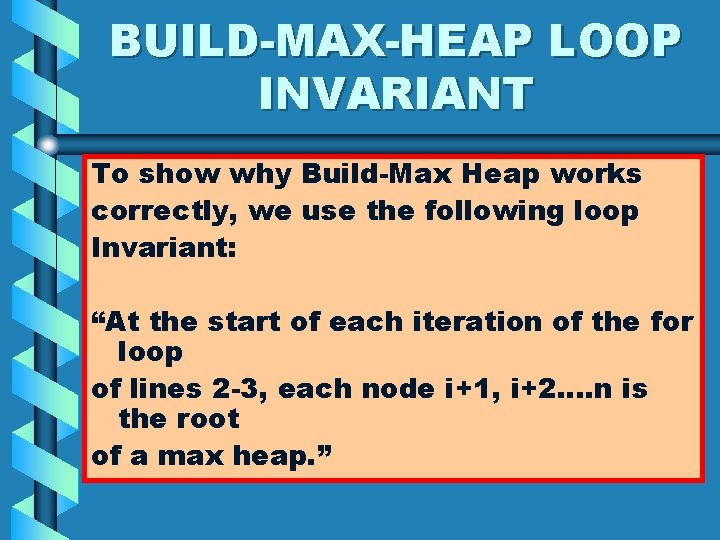 BUILD-MAX-HEAP LOOP INVARIANT

To show why Build-Max Heap works correctly, we use the following loop Invariant:

“At the start of each iteration of the for loop
of lines 2-3, each node i+1, i+2….n is the root
of a max heap.”